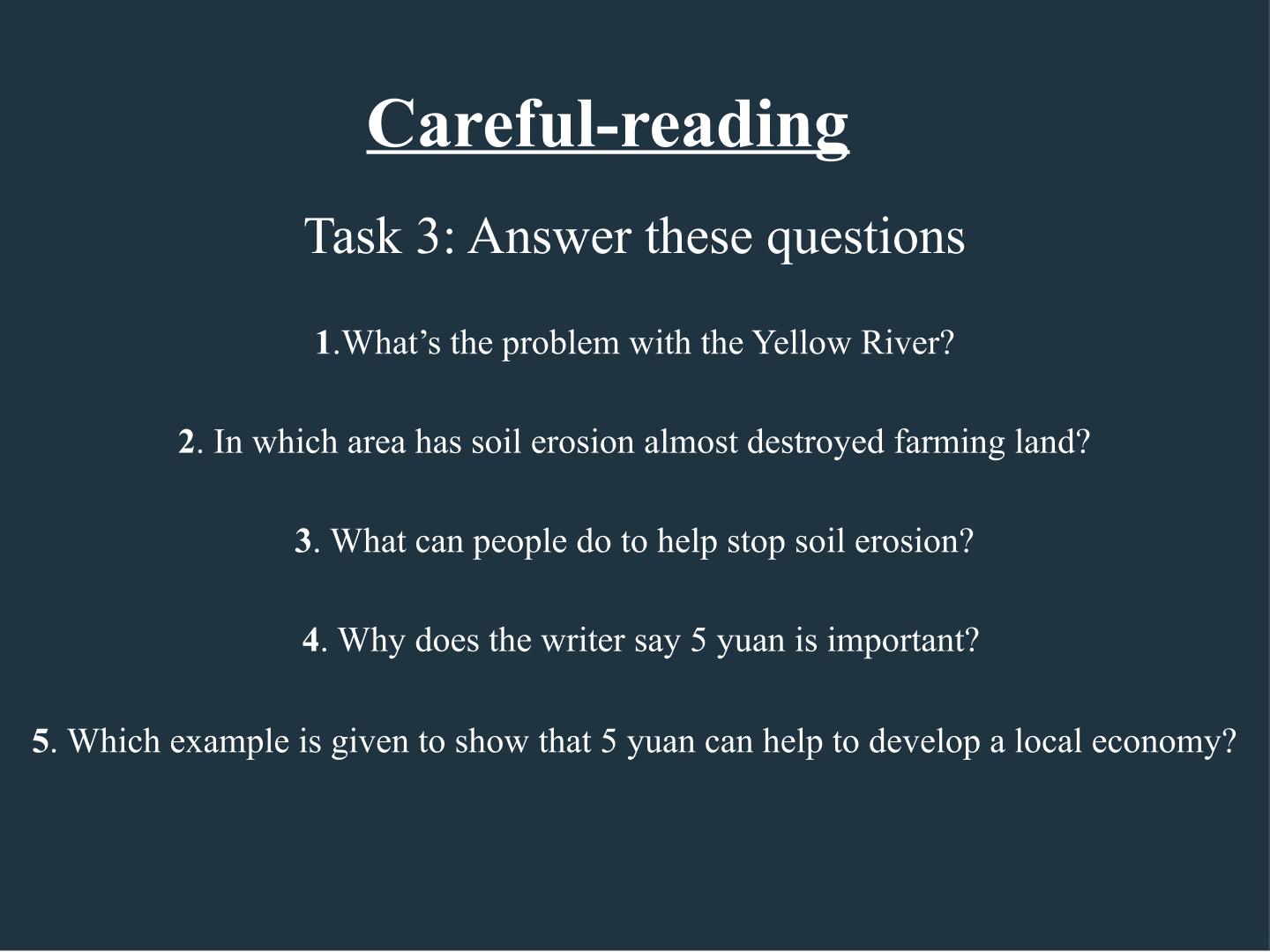 Careful-reading

Task 3: Answer these questions

1.What's the problem with the Yellow River?

2. In which area has soil erosion almost destroyed farming land?

3. What can people do to help stop soil erosion?

4. Why does the writer say 5 yuan is important?

5. Which example is given to show that 5 yuan can help to develop a local economy?